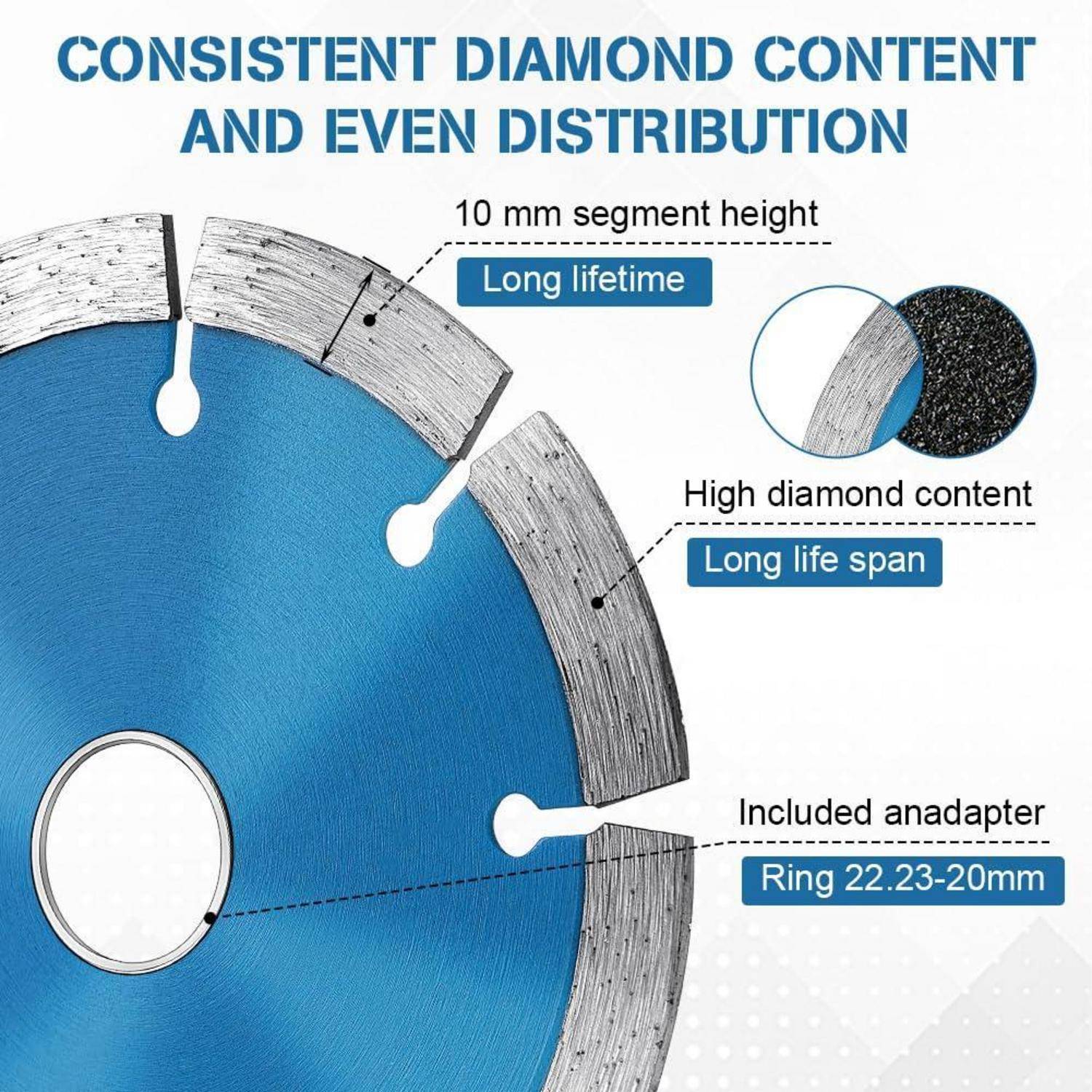 CONSISTENT DIAMOND CONTENT AND EVEN DISTRIBUTION

10 mm segment height

Long lifetime

High diamond content

Long life span

Included anadapter

Ring 22.23-20mm